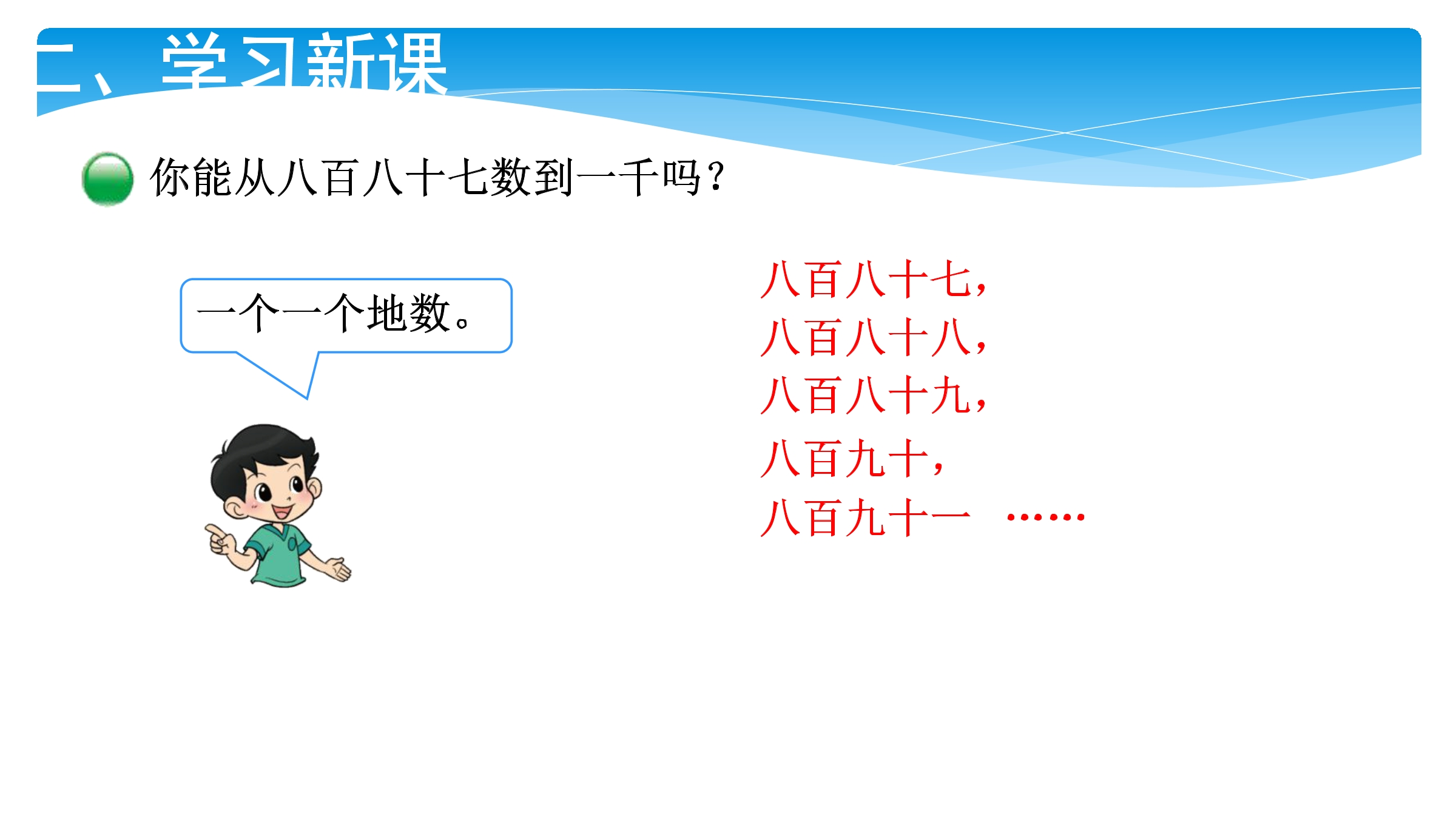 二、学习新课

你能从八百八十七数到一千吗？

一个一个地数。

八百八十七，
八百八十八，
八百八十九，
八百九十，
八百九十一 ……